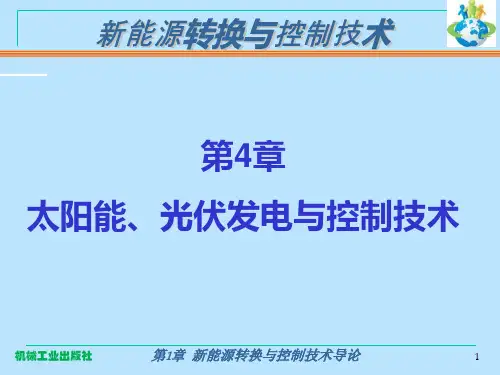 新能源转换与控制技术

第4章

太阳能、光伏发电与控制技术

机械工业出版社

第1章 新能源转换与控制技术导论

1